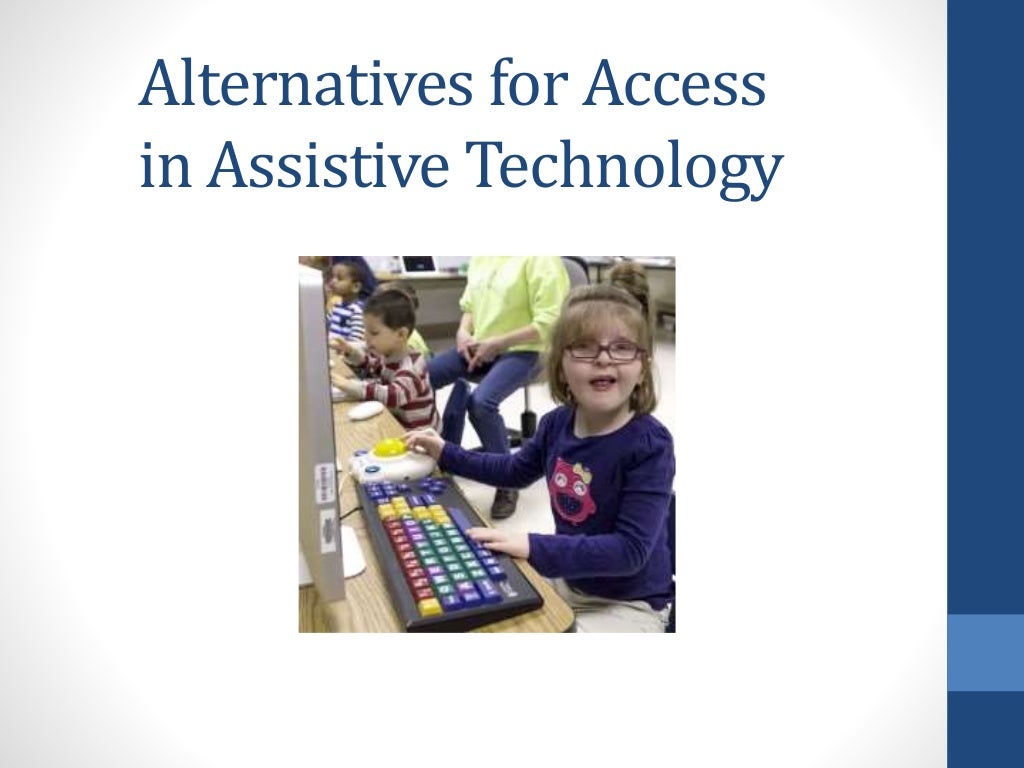 Alternatives for Access in Assistive Technology